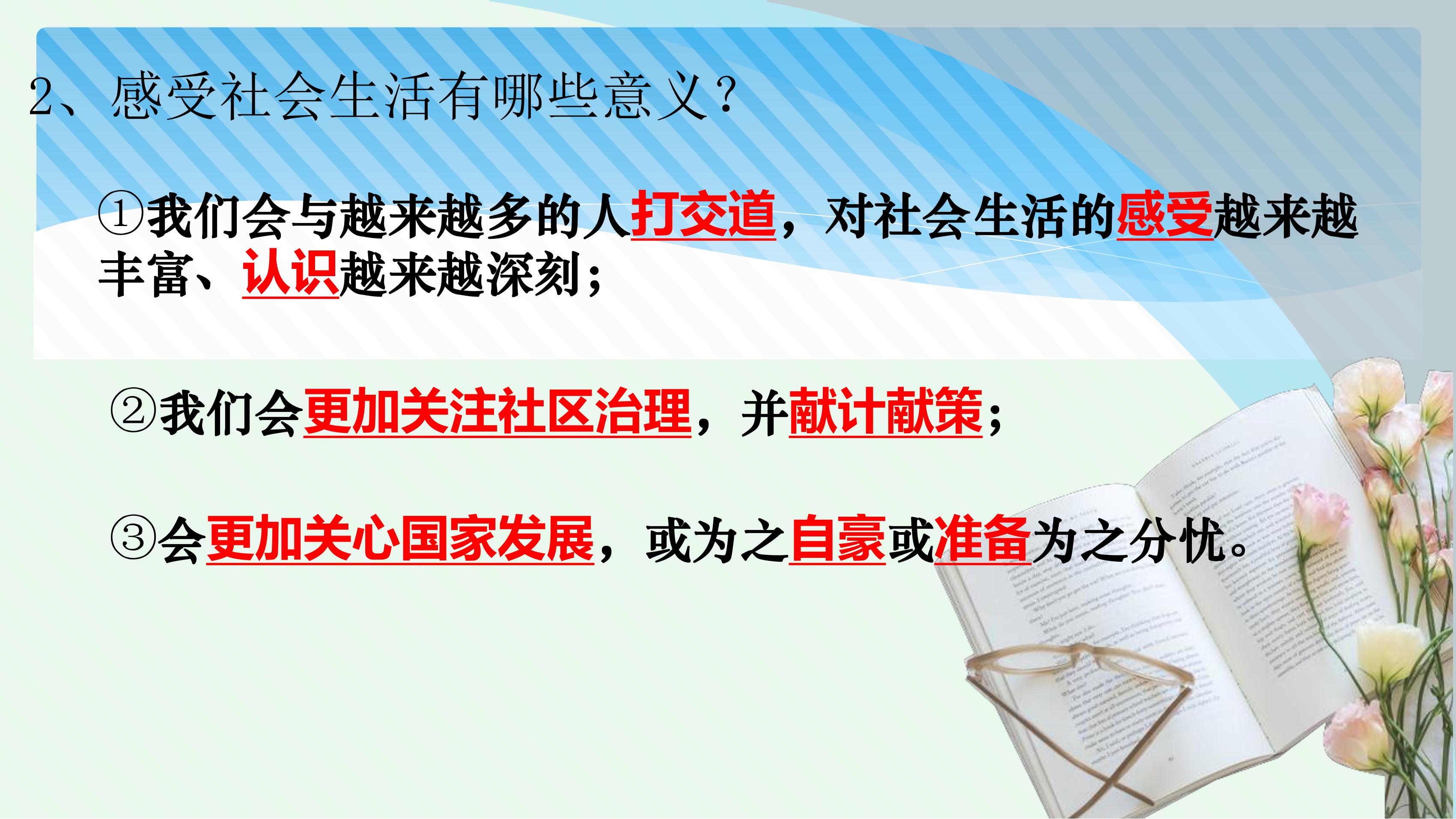 2、感受社会生活有哪些意义？

①我们会与越来越多的人打交道，对社会生活的感受越来越丰富、认识越来越深刻；

②我们会更加关注社区治理，并献计献策；

③会更加关心国家发展，或为之自豪或准备为之分忧。